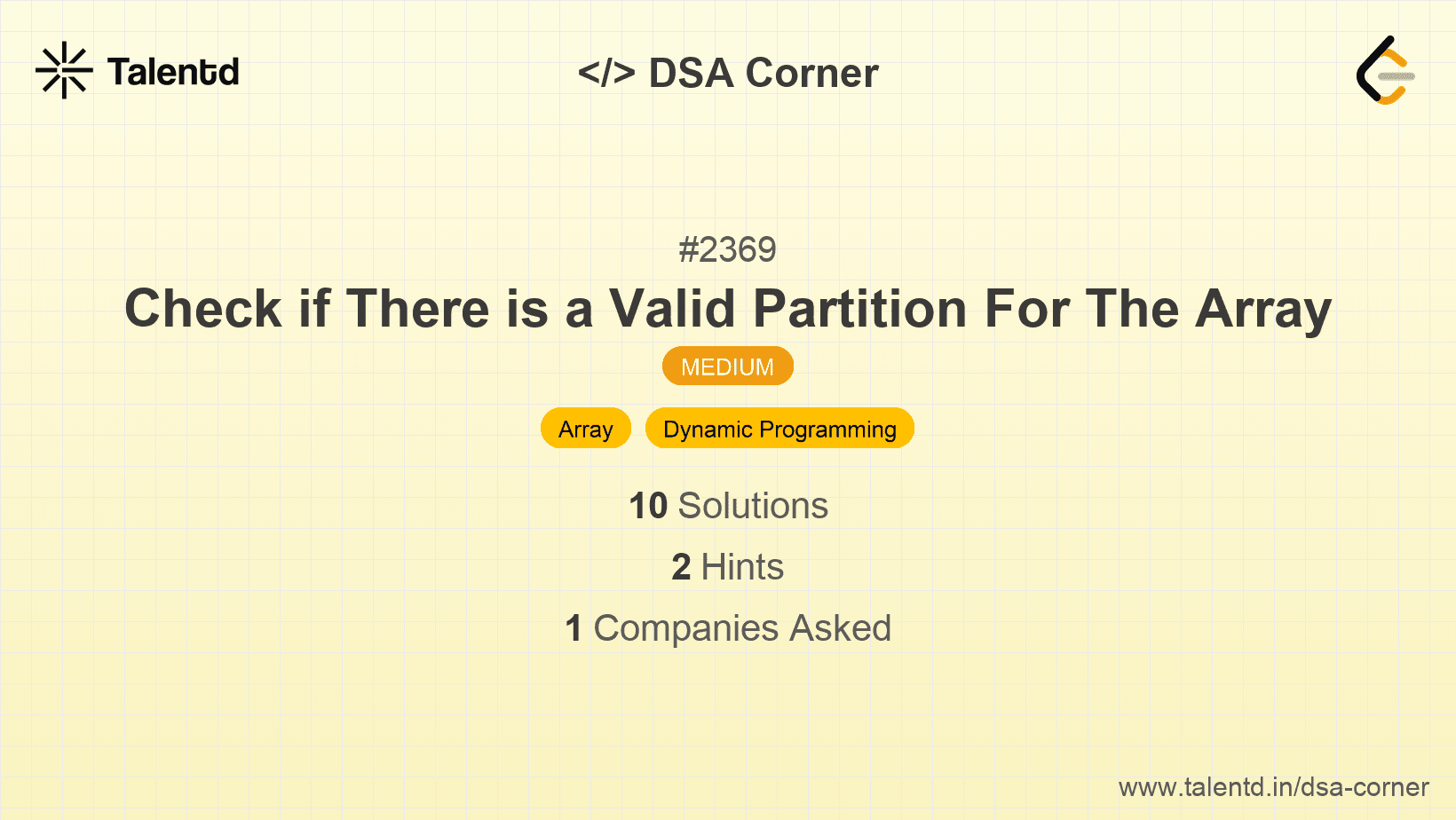 Talentd

</> DSA Corner

#2369

Check if There is a Valid Partition For The Array

MEDIUM

Array

Dynamic Programming

10 Solutions

2 Hints

1 Companies Asked

www.talentd.in/dsa-corner